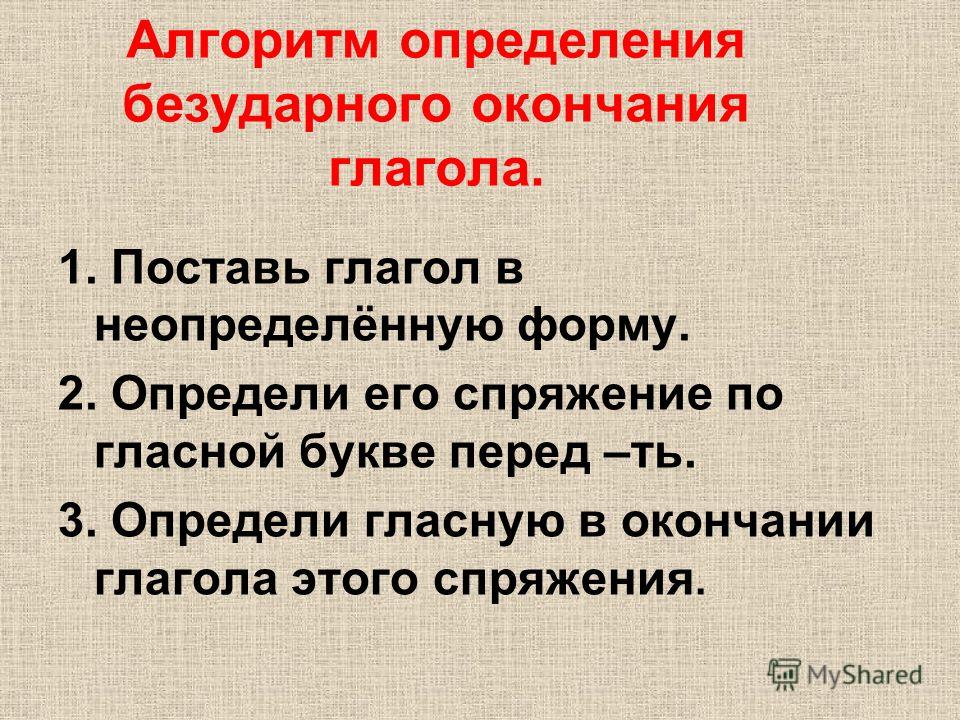 Алгоритм определения безударного окончания глагола.

1. Поставь глагол в неопределённую форму.

2. Определи его спряжение по гласной букве перед –ть.

3. Определи гласную в окончании глагола этого спряжения.

MyShared